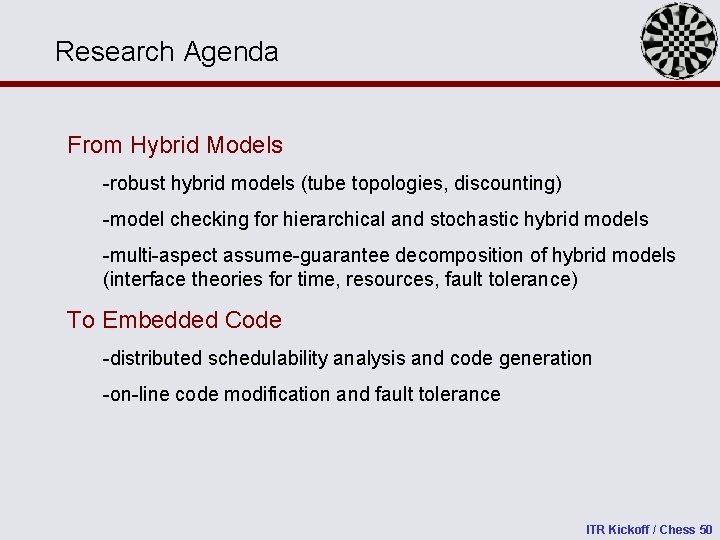 Research Agenda

From Hybrid Models

-robust hybrid models (tube topologies, discounting)

-model checking for hierarchical and stochastic hybrid models

-multi-aspect assume-guarantee decomposition of hybrid models (interface theories for time, resources, fault tolerance)

To Embedded Code

-distributed schedulability analysis and code generation

-on-line code modification and fault tolerance

ITR Kickoff / Chess 50